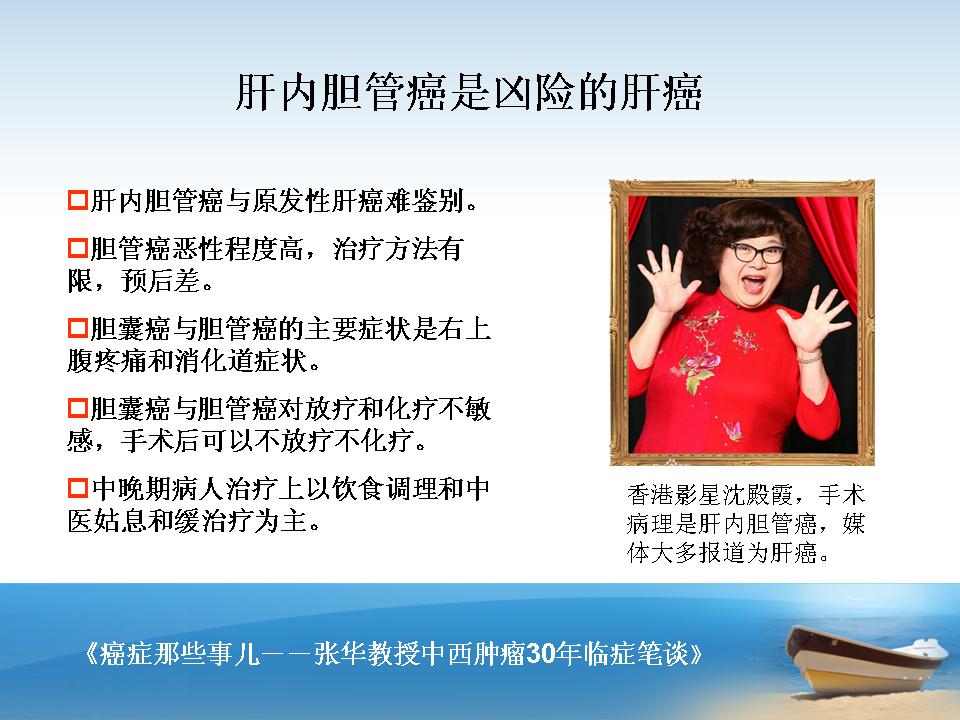 肝内胆管癌是凶险的肝癌

□肝内胆管癌与原发性肝癌难鉴别。

□胆管癌恶性程度高，治疗方法有限，预后差。

□胆囊癌与胆管癌的主要症状是右上腹疼痛和消化道症状。

□胆囊癌与胆管癌对放疗和化疗不敏感，手术后可以不放疗不化疗。

□中晚期病人治疗上以饮食调理和中医姑息和缓治疗为主。

香港影星沈殿霞，手术病理是肝内胆管癌，媒体大多报道为肝癌。

《癌症那些事儿——张华教授中西肿瘤30年临症笔谈》